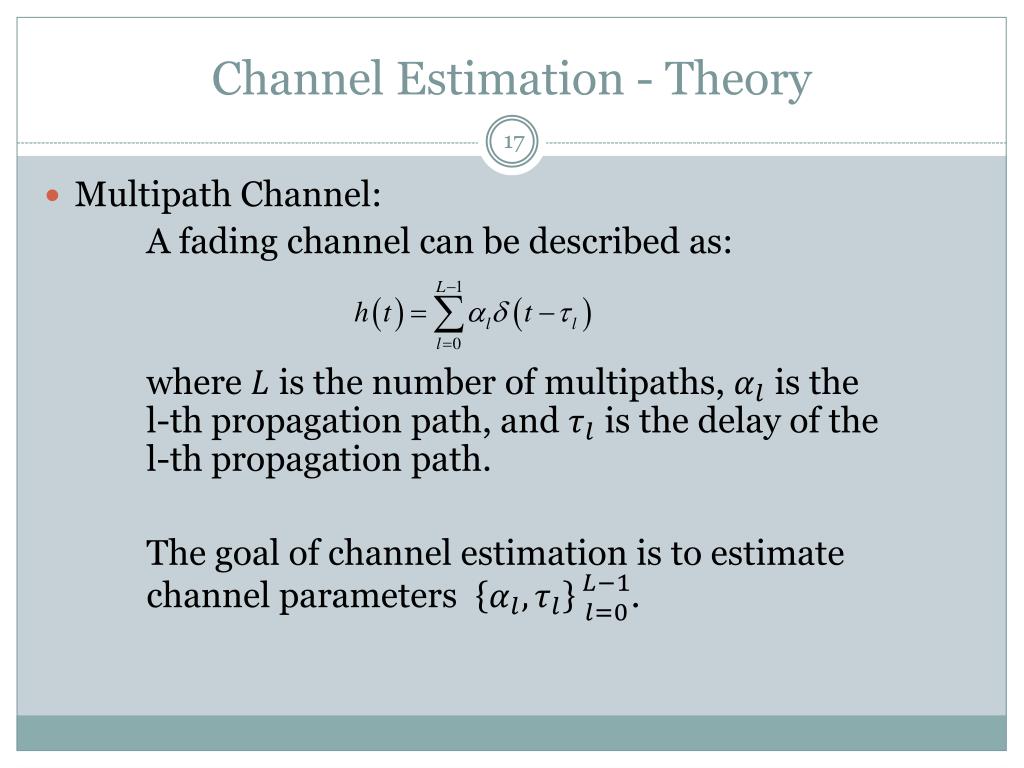 Channel Estimation - Theory

17

Multipath Channel:

A fading channel can be described as:

$h(t) = \sum_{l=0}^{L-1} \alpha_l \delta(t - \tau_l)$

where $L$ is the number of multipaths, $\alpha_l$ is the l-th propagation path, and $\tau_l$ is the delay of the l-th propagation path.

The goal of channel estimation is to estimate channel parameters $\{\alpha_l, \tau_l\}_{l=0}^{L-1}$.